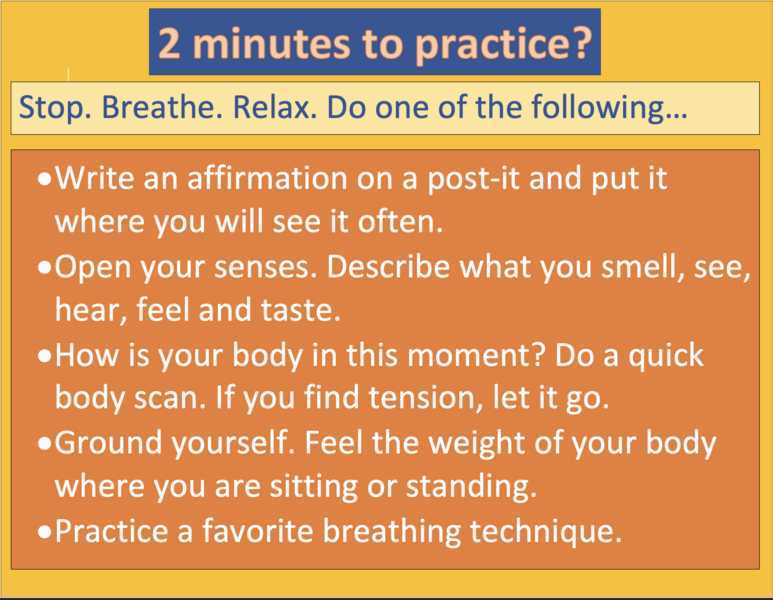 2 minutes to practice?

Stop. Breathe. Relax. Do one of the following…

•Write an affirmation on a post-it and put it where you will see it often.
•Open your senses. Describe what you smell, see, hear, feel and taste.
•How is your body in this moment? Do a quick body scan. If you find tension, let it go.
•Ground yourself. Feel the weight of your body where you are sitting or standing.
•Practice a favorite breathing technique.